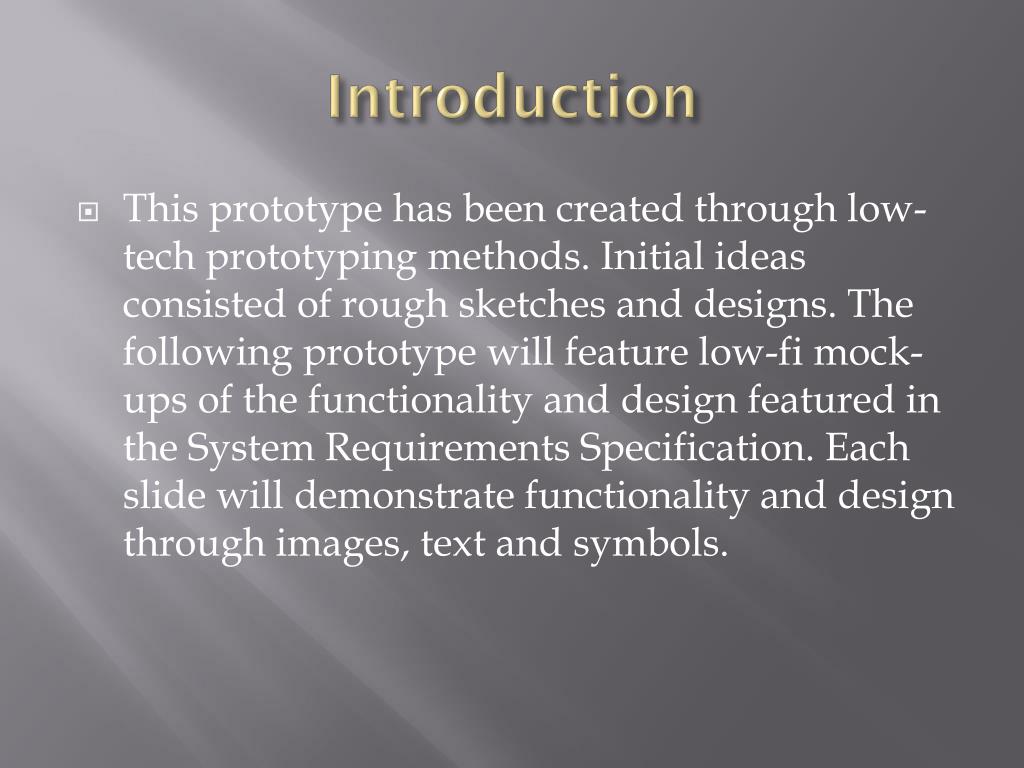 Introduction

This prototype has been created through low-tech prototyping methods. Initial ideas consisted of rough sketches and designs. The following prototype will feature low-fi mock-ups of the functionality and design featured in the System Requirements Specification. Each slide will demonstrate functionality and design through images, text and symbols.